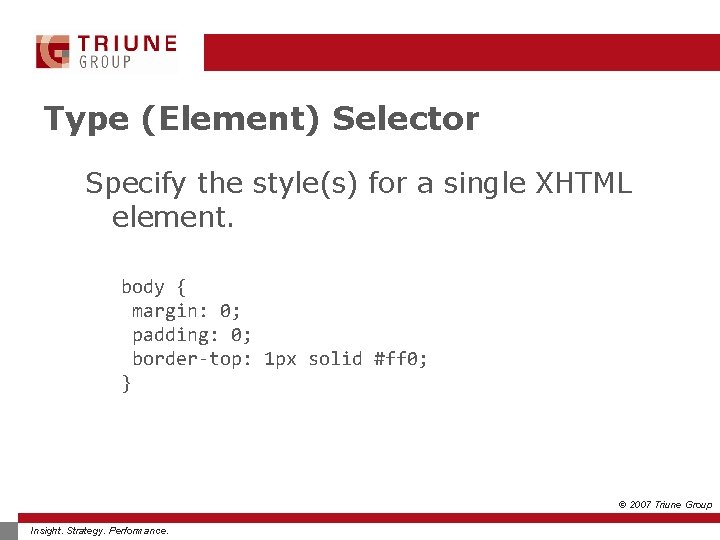 TRIUNE
GROUP

Type (Element) Selector

Specify the style(s) for a single XHTML element.

body {
 margin: 0;
 padding: 0;
 border-top: 1px solid #ff0;
}

© 2007 Triune Group

Insight. Strategy. Performance.